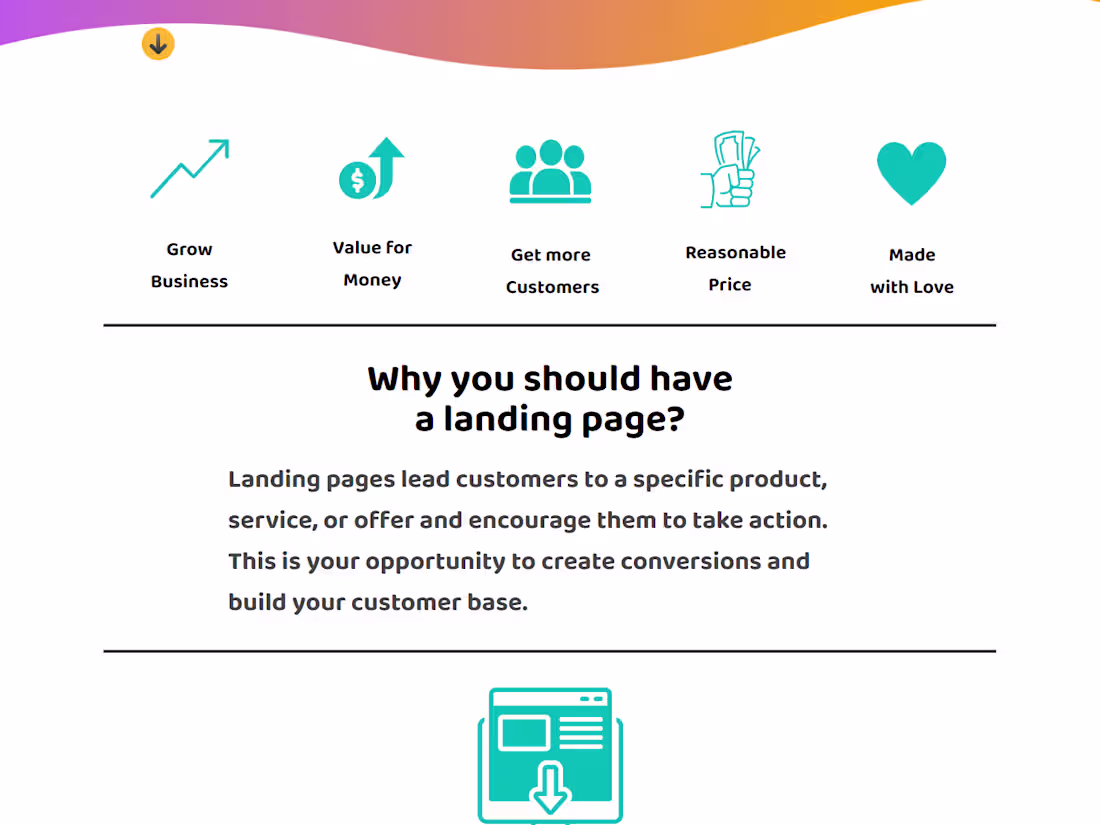 Grow Business

Value for Money

Get more Customers

Reasonable Price

Made with Love

Why you should have a landing page?

Landing pages lead customers to a specific product, service, or offer and encourage them to take action. This is your opportunity to create conversions and build your customer base.